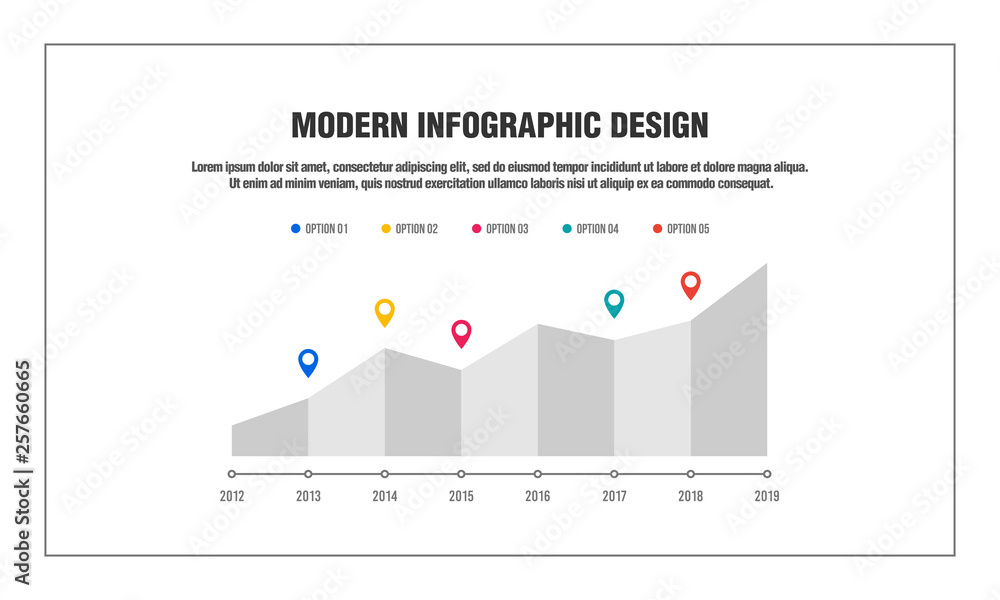 MODERN INFOGRAPHIC DESIGN

Lorem ipsum dolor sit amet, consectetur adipiscing elit, sed do eiusmod tempor incididunt ut labore et dolore magna aliqua. Ut enim ad minim veniam, quis nostrud exercitation ullamco laboris nisi ut aliquip ex ea commodo consequat.

OPTION 01 OPTION 02 OPTION 03 OPTION 04 OPTION 05

2012 2013 2014 2015 2016 2017 2018 2019

Adobe Stock | #257660665